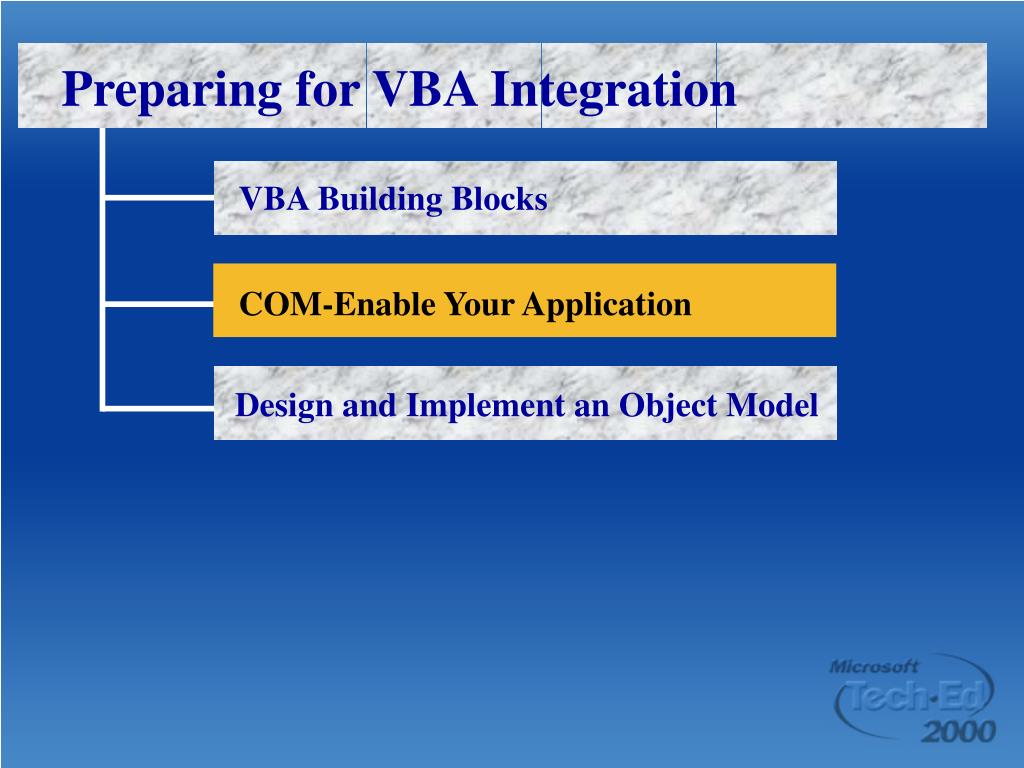 Preparing for VBA Integration

VBA Building Blocks

COM-Enable Your Application

Design and Implement an Object Model

Microsoft Tech·Ed 2000